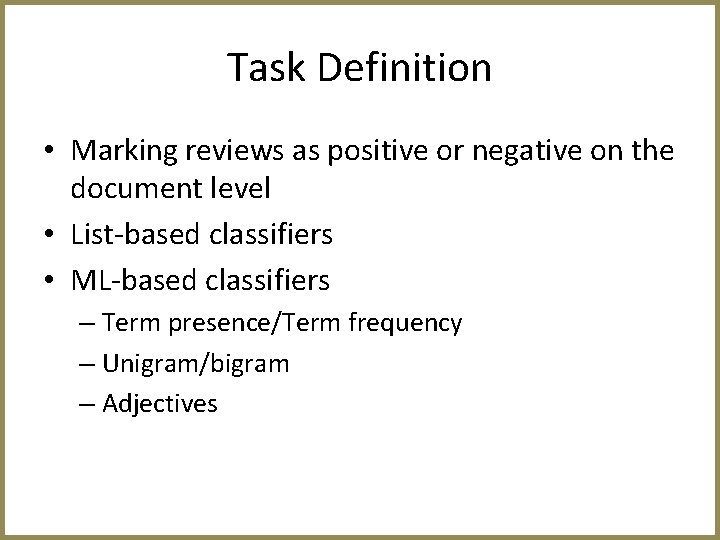 Task Definition

• Marking reviews as positive or negative on the document level
• List-based classifiers
• ML-based classifiers
– Term presence/Term frequency
– Unigram/bigram
– Adjectives